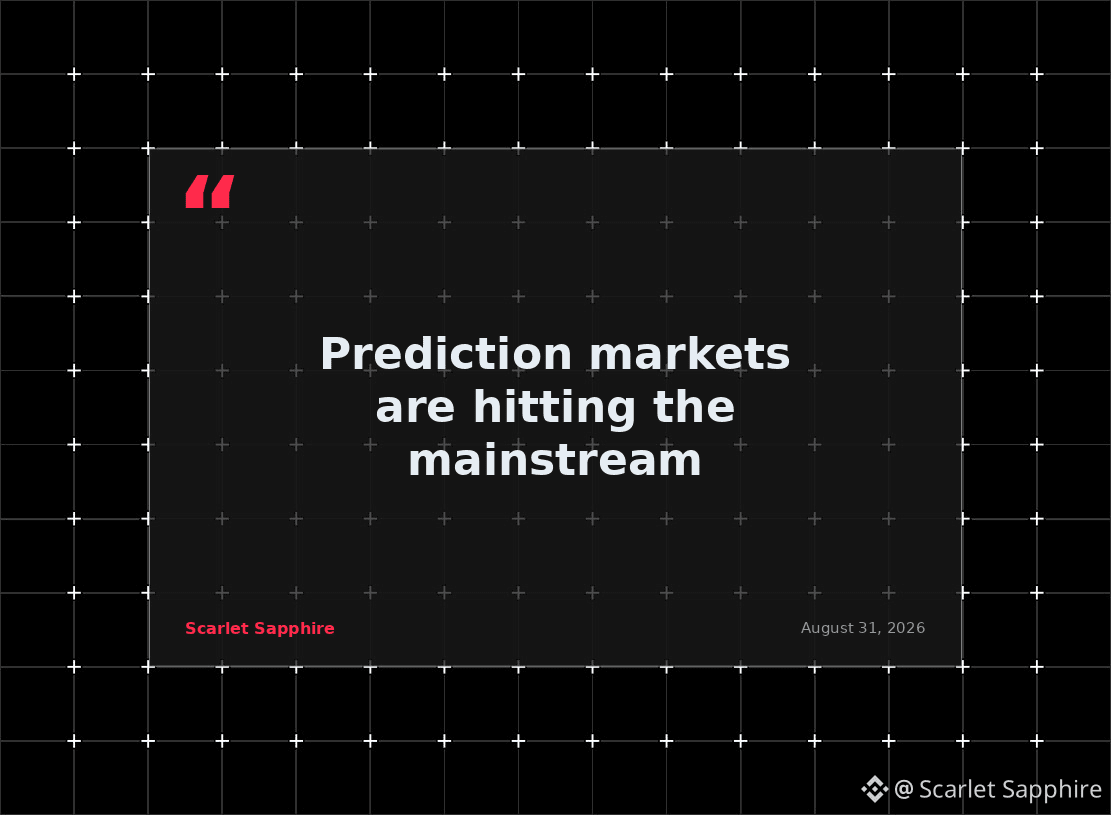 “

Prediction markets are hitting the mainstream

Scarlet Sapphire

August 31, 2026

@ Scarlet Sapphire